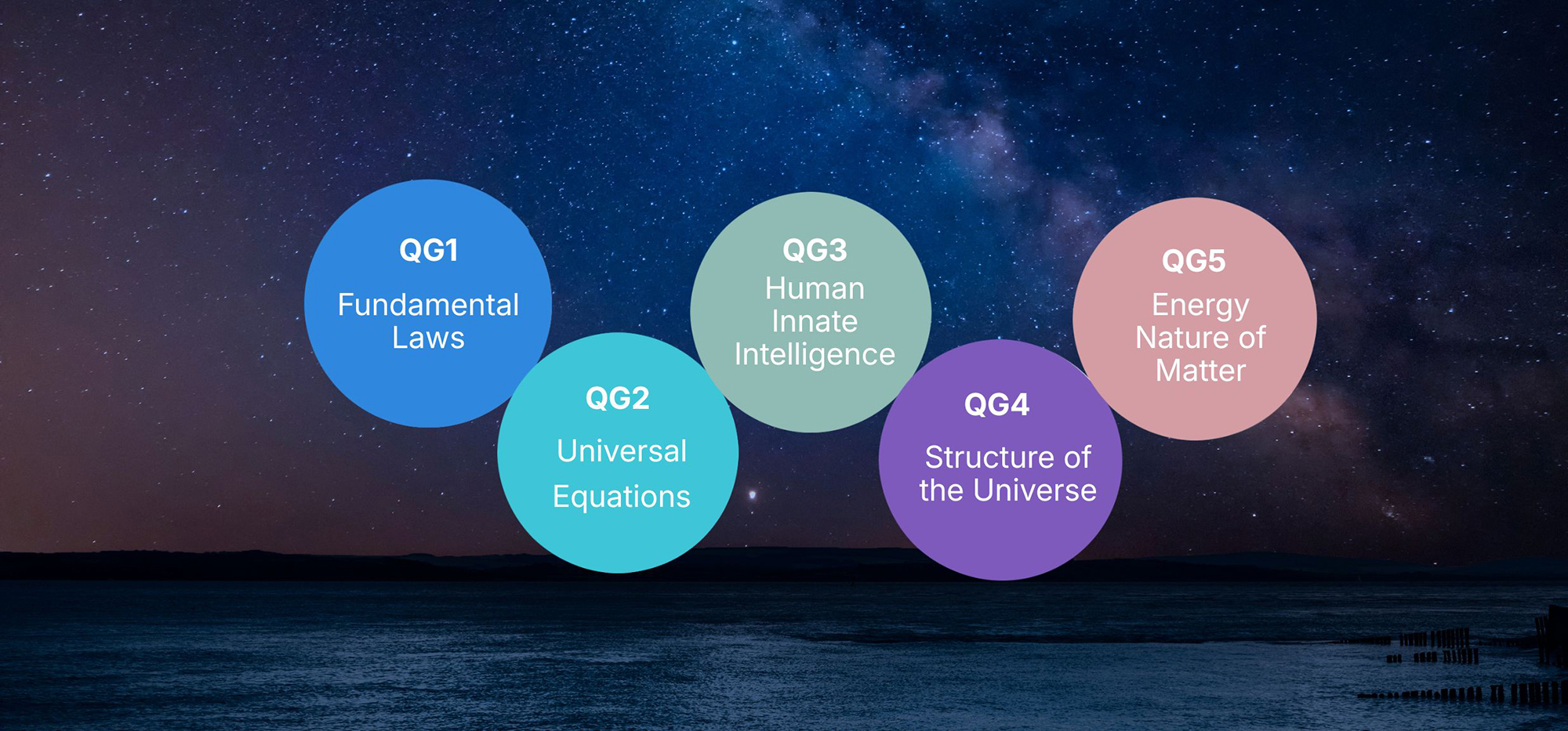 QG1
Fundamental Laws

QG2
Universal Equations

QG3
Human Innate Intelligence

QG4
Structure of the Universe

QG5
Energy Nature of Matter